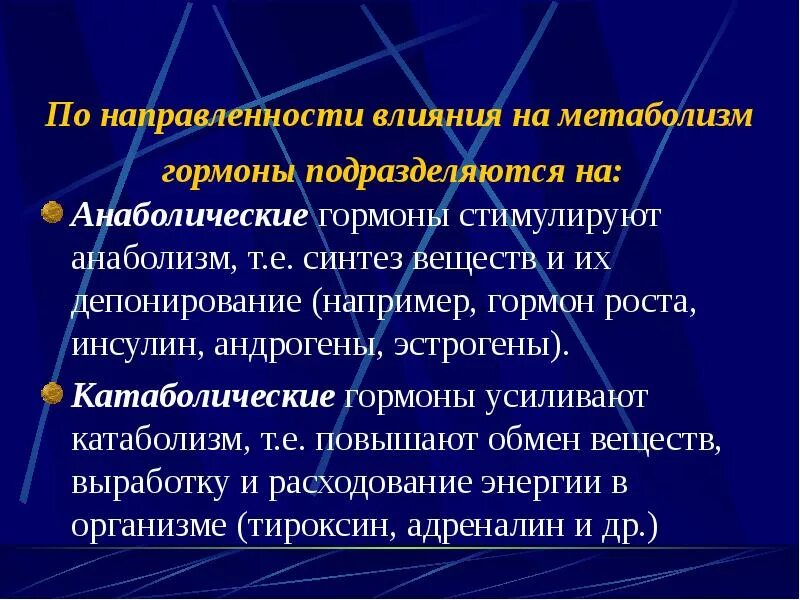 По направленности влияния на метаболизм гормоны подразделяются на:

Анаболические гормоны стимулируют анаболизм, т.е. синтез веществ и их депонирование (например, гормон роста, инсулин, андрогены, эстрогены).

Катаболические гормоны усиливают катаболизм, т.е. повышают обмен веществ, выработку и расходование энергии в организме (тироксин, адреналин и др.)